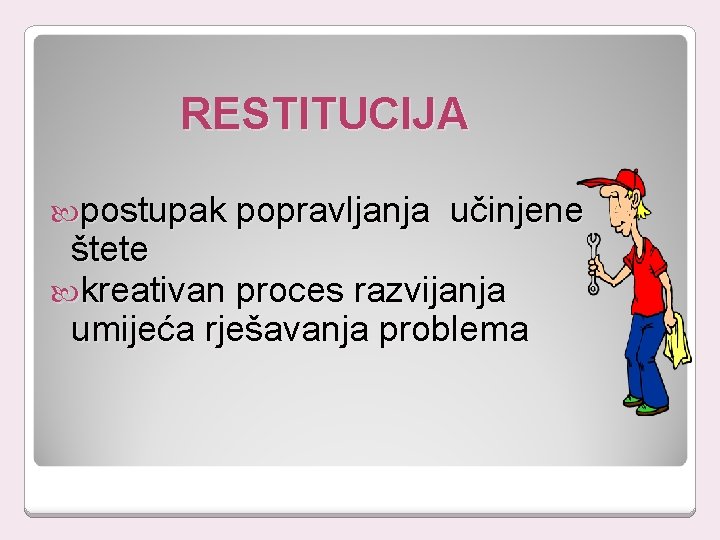 RESTITUCIJA

postupak popravljanja učinjene štete

kreativan proces razvijanja umijeća rješavanja problema